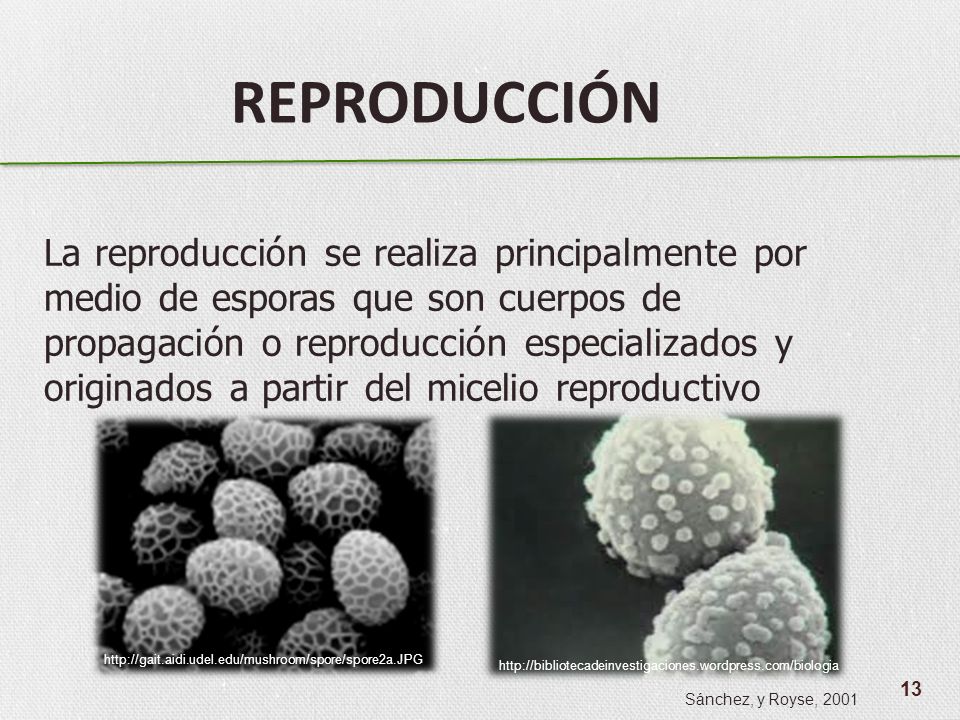 REPRODUCCIÓN

La reproducción se realiza principalmente por medio de esporas que son cuerpos de propagación o reproducción especializados y originados a partir del micelio reproductivo

http://gait.aidi.udel.edu/mushroom/spore/spore2a.JPG

http://bibliotecadeinvestigaciones.wordpress.com/biologia

Sánchez, y Royse, 2001

13